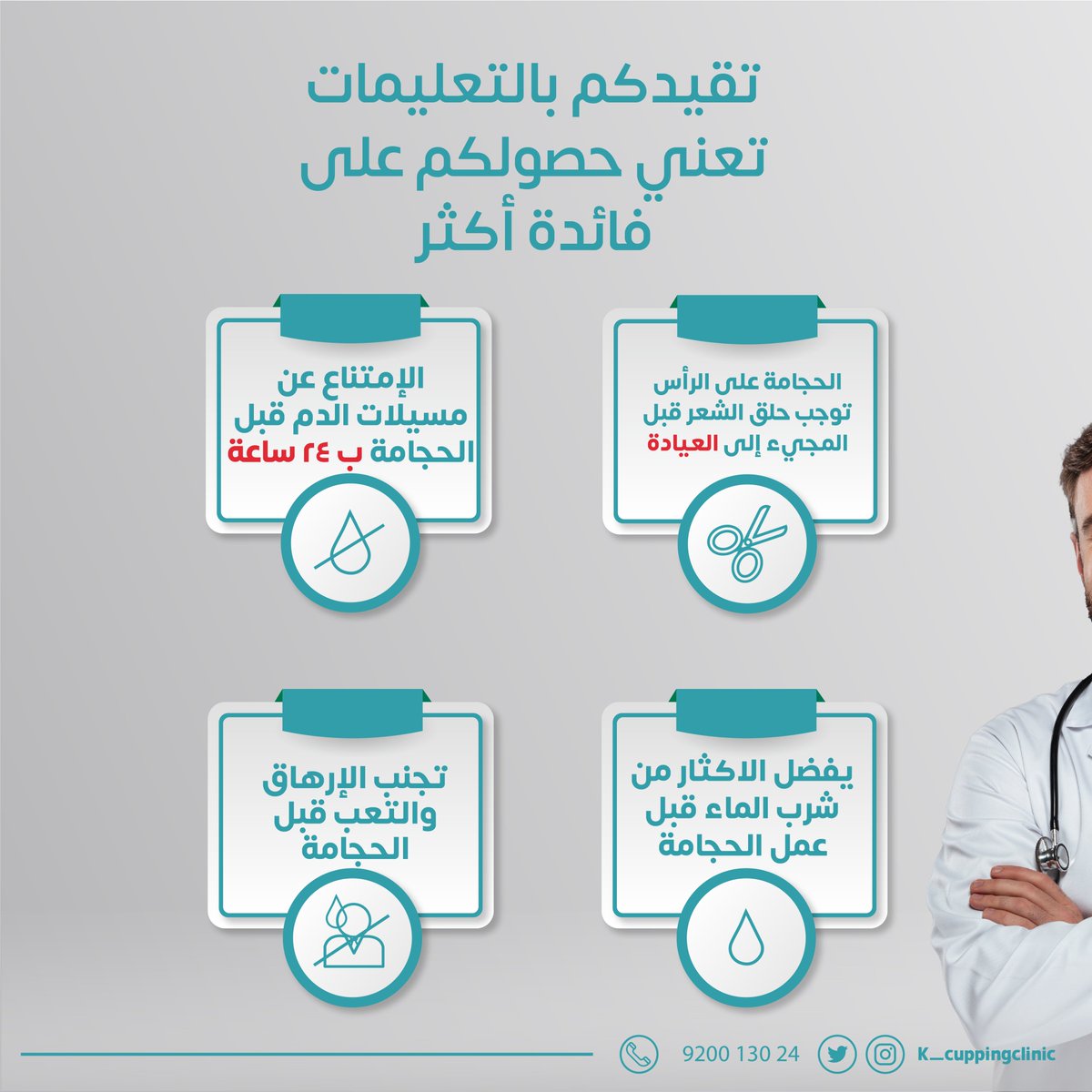 تقيدكم بالتعليمات
تعني حصولكم على
فائدة أكثر

الحجامة على الرأس
توجب حلق الشعر قبل
المجيء إلى العيادة

الإمتناع عن
مسيلات الدم قبل
الحجامة ب ٢٤ ساعة

يفضل الاكثار من
شرب الماء قبل
عمل الحجامة

تجنب الإرهاق
والتعب قبل
الحجامة

9200 130 24 K_cuppingclinic